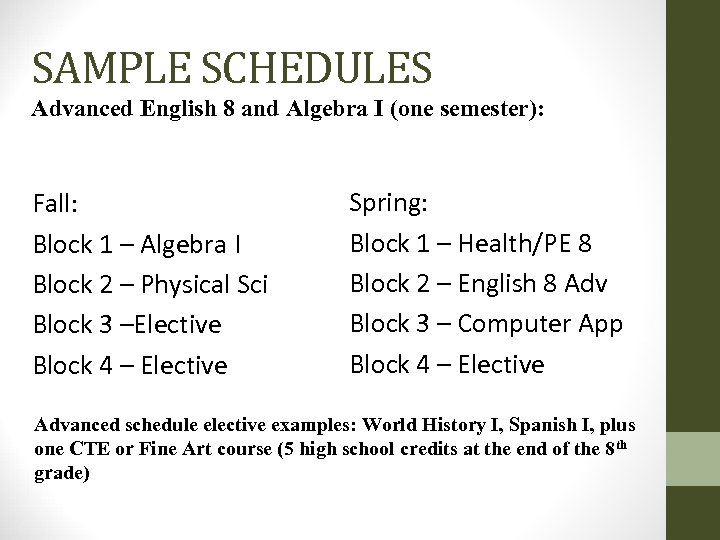 SAMPLE SCHEDULES

Advanced English 8 and Algebra I (one semester):

Fall:
Block 1 – Algebra I
Block 2 – Physical Sci
Block 3 –Elective
Block 4 – Elective

Spring:
Block 1 – Health/PE 8
Block 2 – English 8 Adv
Block 3 – Computer App
Block 4 – Elective

Advanced schedule elective examples: World History I, Spanish I, plus one CTE or Fine Art course (5 high school credits at the end of the 8$^{th}$ grade)